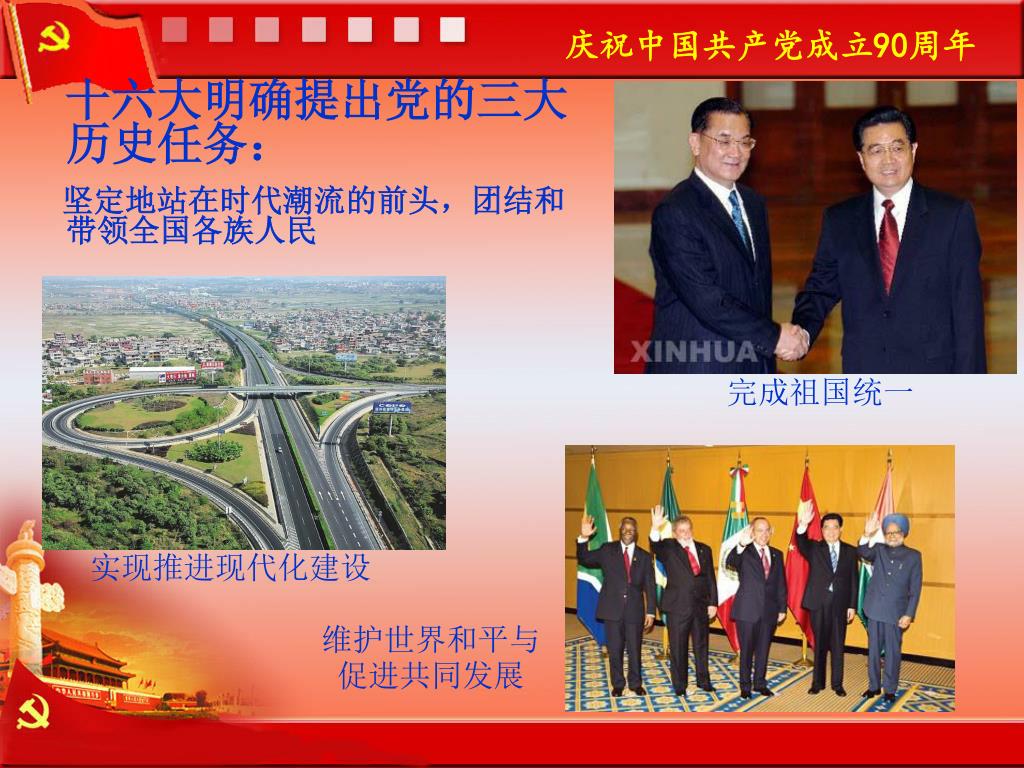 庆祝中国共产党成立90周年

十六大明确提出党的三大历史任务：

坚定地站在时代潮流的前头，团结和带领全国各族人民

XINHUA

完成祖国统一

实现推进现代化建设

维护世界和平与促进共同发展